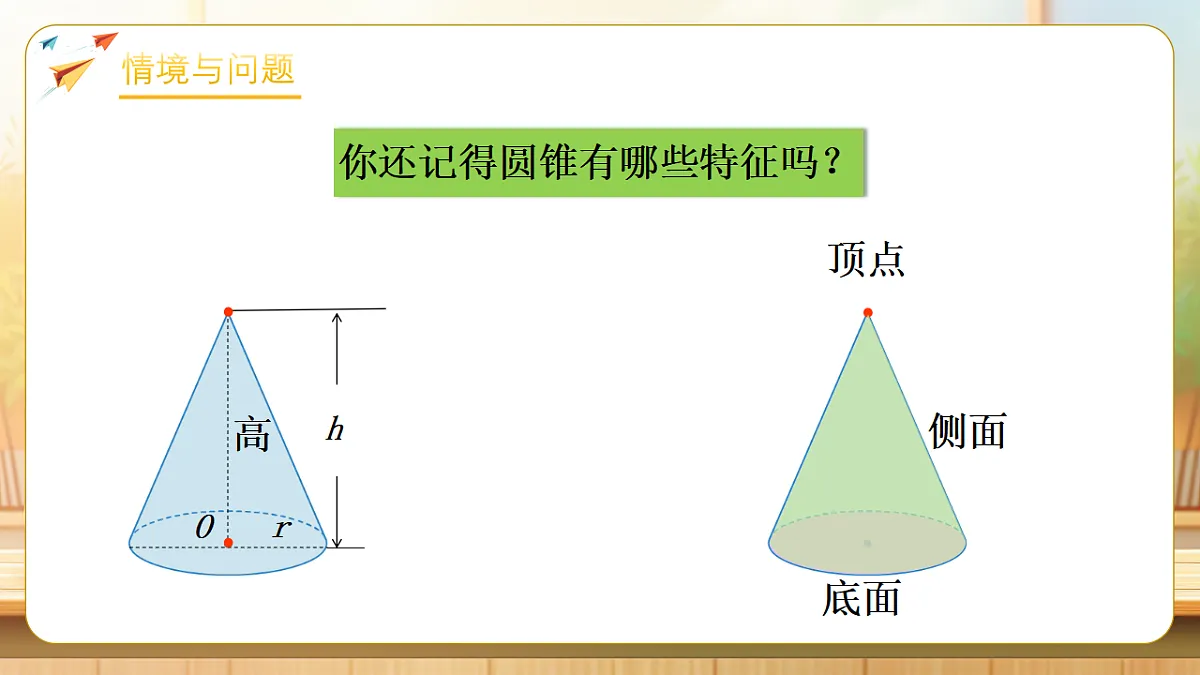 情境与问题

你还记得圆锥有哪些特征吗？

高

$h$

$O$

$r$

顶点

侧面

底面